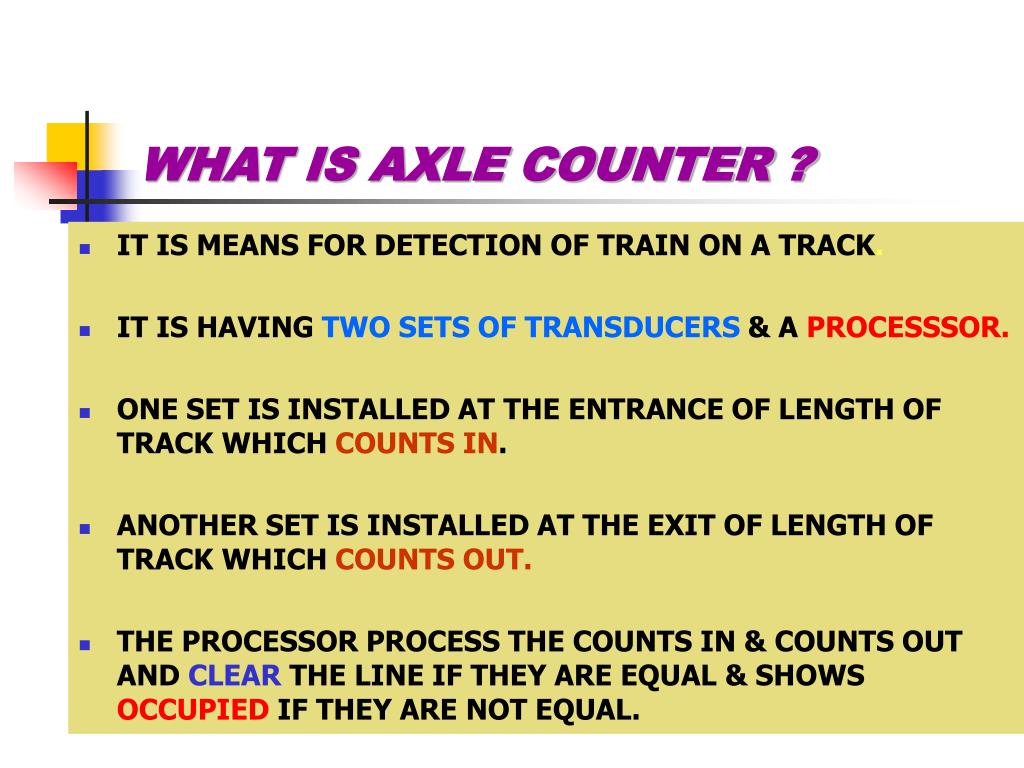 WHAT IS AXLE COUNTER ?

- IT IS MEANS FOR DETECTION OF TRAIN ON A TRACK.

- IT IS HAVING TWO SETS OF TRANSDUCERS & A PROCESSSOR.

- ONE SET IS INSTALLED AT THE ENTRANCE OF LENGTH OF TRACK WHICH COUNTS IN.

- ANOTHER SET IS INSTALLED AT THE EXIT OF LENGTH OF TRACK WHICH COUNTS OUT.

- THE PROCESSOR PROCESS THE COUNTS IN & COUNTS OUT AND CLEAR THE LINE IF THEY ARE EQUAL & SHOWS OCCUPIED IF THEY ARE NOT EQUAL.